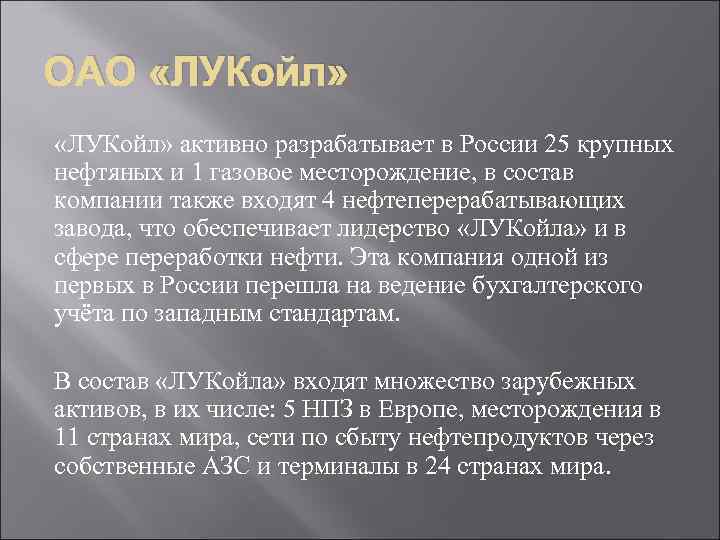 ОАО «ЛУКойл»

«ЛУКойл» активно разрабатывает в России 25 крупных нефтяных и 1 газовое месторождение, в состав компании также входят 4 нефтеперерабатывающих завода, что обеспечивает лидерство «ЛУКойла» и в сфере переработки нефти. Эта компания одной из первых в России перешла на ведение бухгалтерского учёта по западным стандартам.

В состав «ЛУКойла» входят множество зарубежных активов, в их числе: 5 НПЗ в Европе, месторождения в 11 странах мира, сети по сбыту нефтепродуктов через собственные АЗС и терминалы в 24 странах мира.